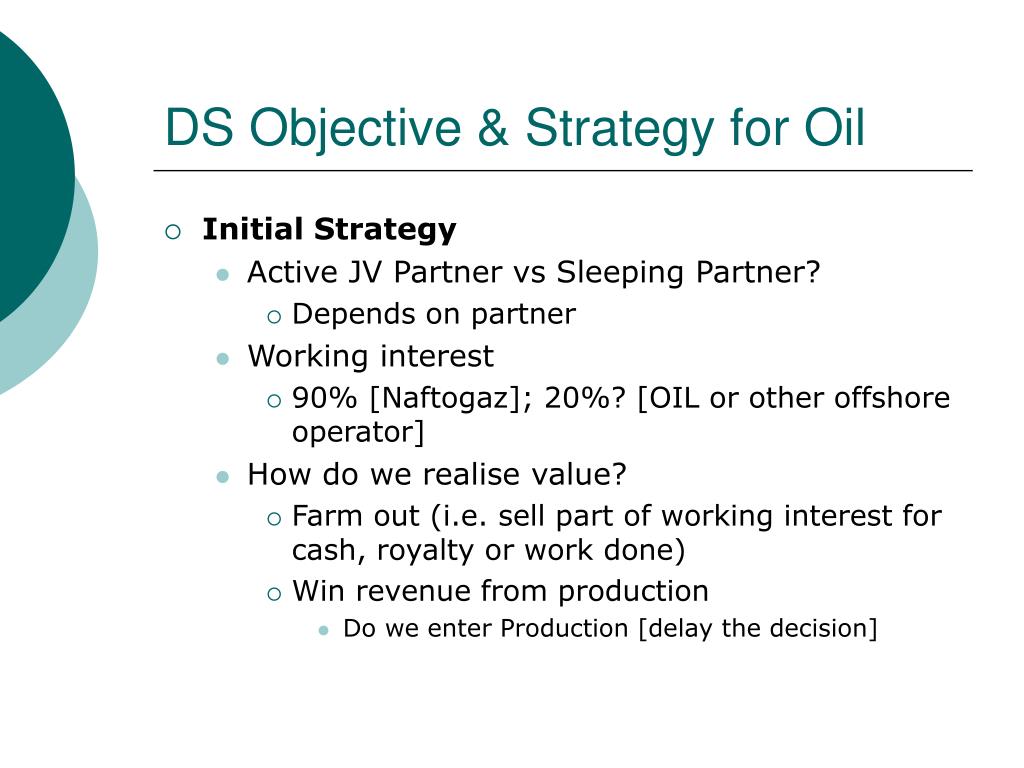 DS Objective & Strategy for Oil

Initial Strategy

Active JV Partner vs Sleeping Partner?

Depends on partner

Working interest

90% [Naftogaz]; 20%? [OIL or other offshore operator]

How do we realise value?

Farm out (i.e. sell part of working interest for cash, royalty or work done)

Win revenue from production

Do we enter Production [delay the decision]